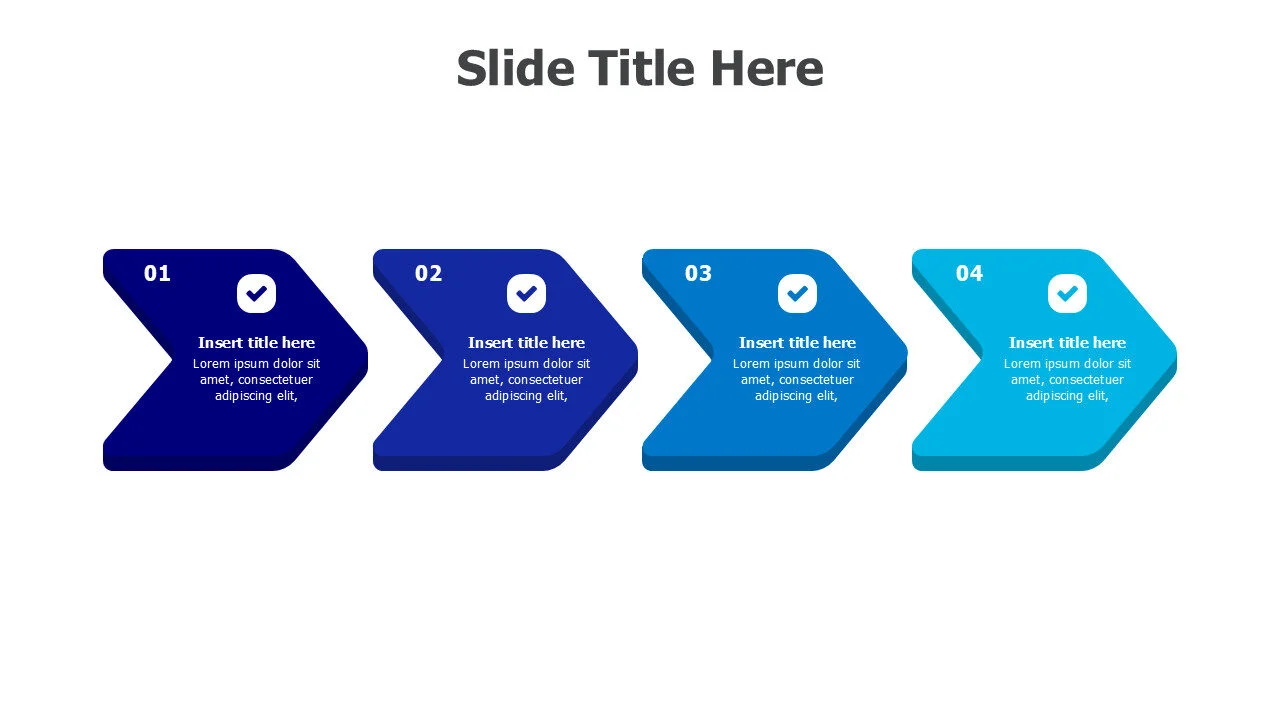 Slide Title Here

01

Insert title here

Lorem ipsum dolor sit amet, consectetuer adipiscing elit,

02

Insert title here

Lorem ipsum dolor sit amet, consectetuer adipiscing elit,

03

Insert title here

Lorem ipsum dolor sit amet, consectetuer adipiscing elit,

04

Insert title here

Lorem ipsum dolor sit amet, consectetuer adipiscing elit,